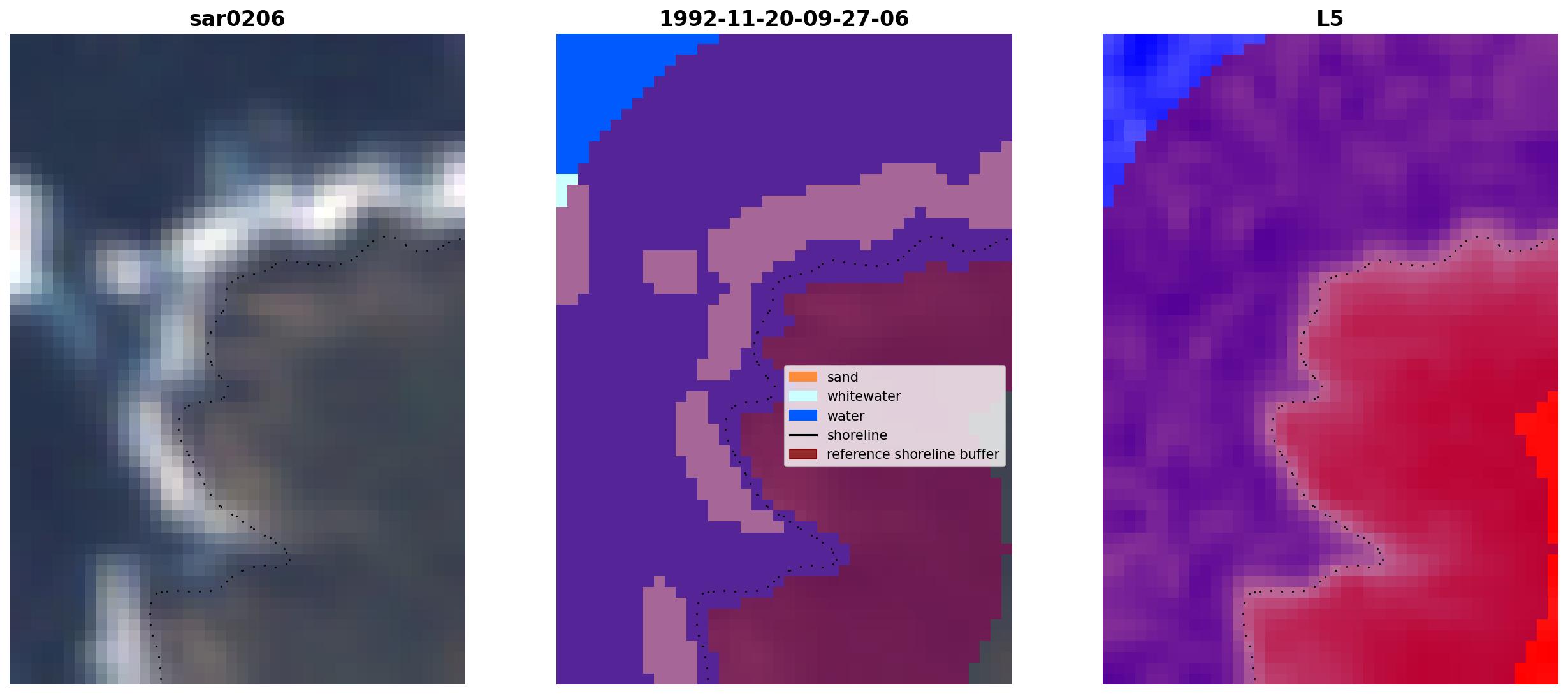 sar0206

1992-11-20-09-27-06

sand
whitewater
water
shoreline
reference shoreline buffer

L5